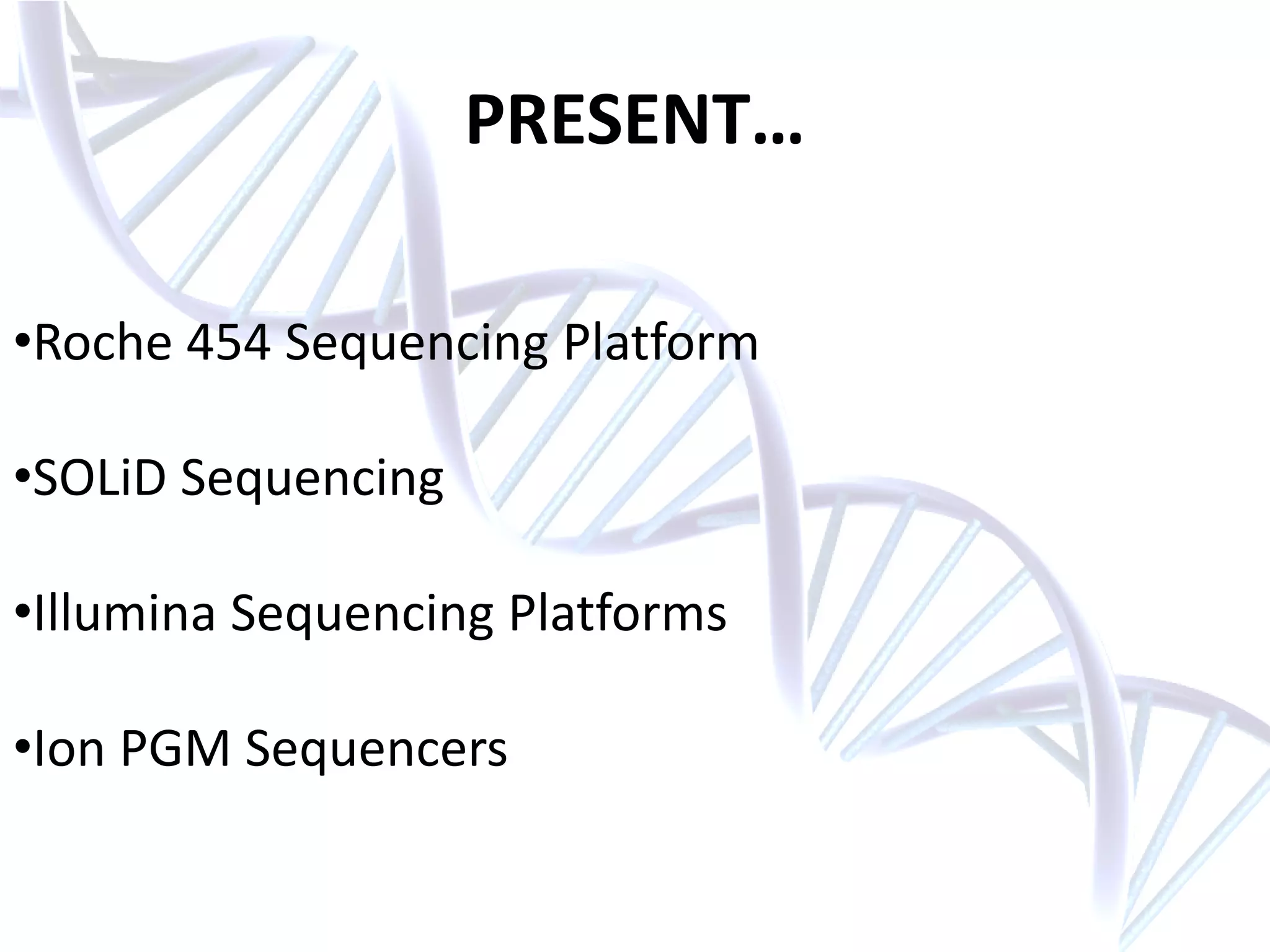 PRESENT…

•Roche 454 Sequencing Platform

•SOLiD Sequencing

•Illumina Sequencing Platforms

•Ion PGM Sequencers